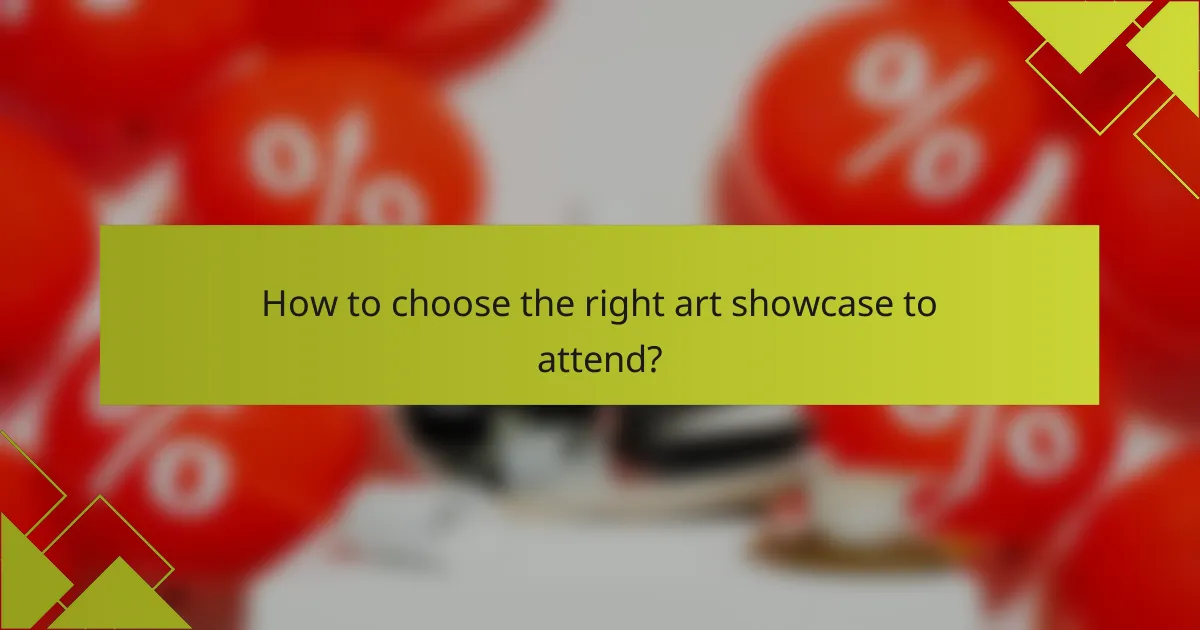 How to choose the right art showcase to attend?